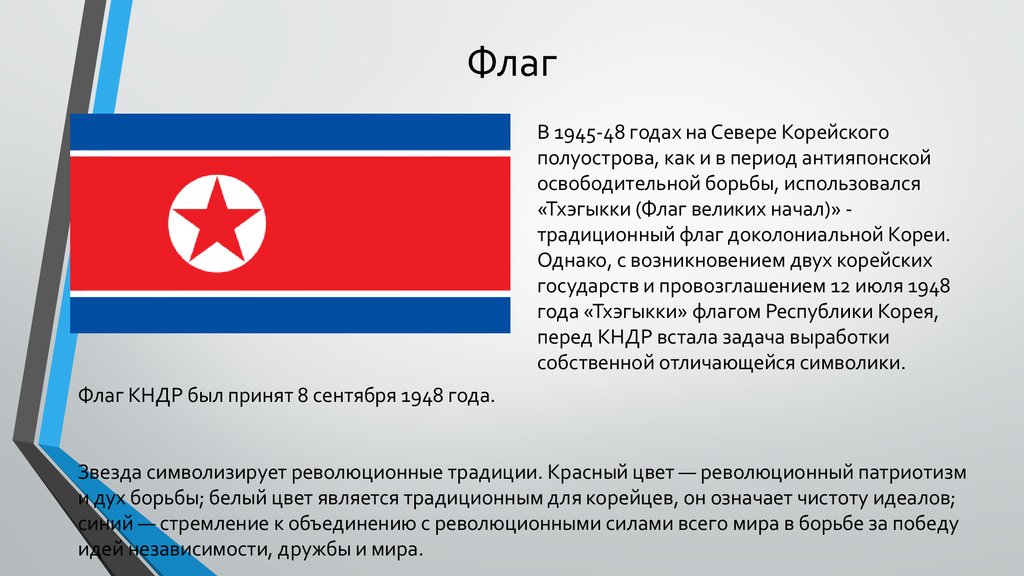 Флаг

В 1945-48 годах на Севере Корейского полуострова, как и в период антияпонской освободительной борьбы, использовался «Тхэгыкки (Флаг великих начал)» - традиционный флаг доколониальной Кореи. Однако, с возникновением двух корейских государств и провозглашением 12 июля 1948 года «Тхэгыкки» флагом Республики Корея, перед КНДР встала задача выработки собственной отличающейся символики.

Флаг КНДР был принят 8 сентября 1948 года.

Звезда символизирует революционные традиции. Красный цвет — революционный патриотизм и дух борьбы; белый цвет является традиционным для корейцев, он означает чистоту идеалов; синий — стремление к объединению с революционными силами всего мира в борьбе за победу идей независимости, дружбы и мира.